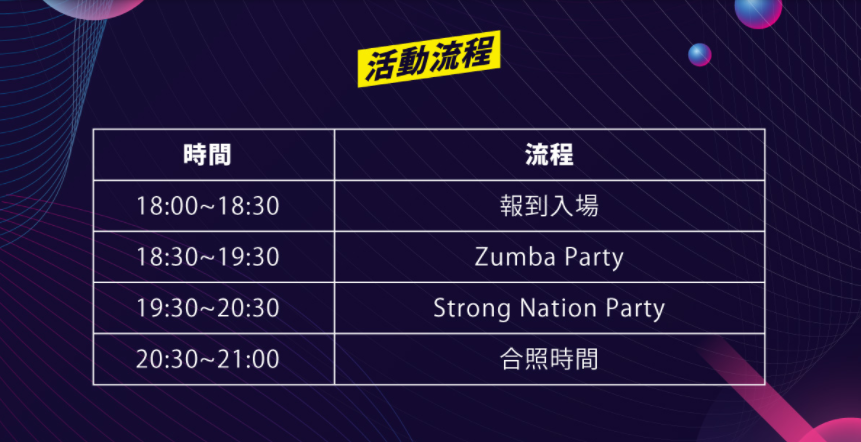 活動流程

| 時間 | 流程 |
|---|---|
| 18:00~18:30 | 報到入場 |
| 18:30~19:30 | Zumba Party |
| 19:30~20:30 | Strong Nation Party |
| 20:30~21:00 | 合照時間 |